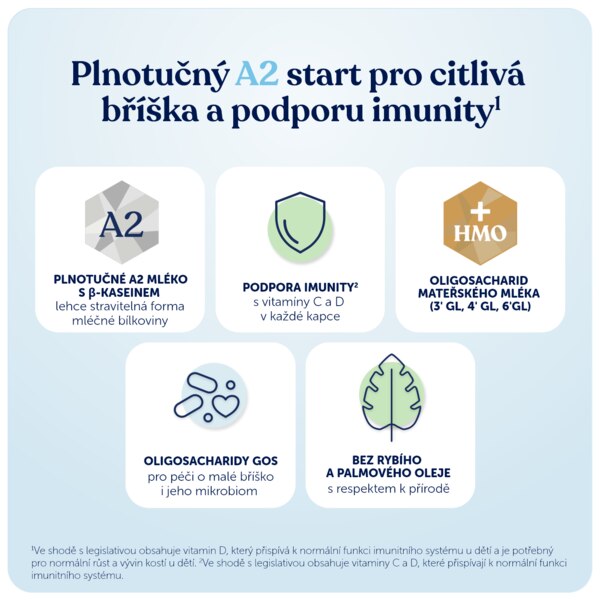 Plnotučný A2 start pro citlivá bříška a podporu imunity$^1$

A2

PLNOTUČNÉ A2 MLÉKO S β-KASEINEM
lehce stravitelná forma mléčné bílkoviny

PODPORA IMUNITY$^2$
s vitaminy C a D v každé kapce

+ HMO

OLIGOSACHARID MATEŘSKÉHO MLÉKA (3' GL, 4' GL, 6'GL)

OLIGOSACHARIDY GOS
pro péči o malé bříško i jeho mikrobiom

BEZ RYBÍHO A PALMOVÉHO OLEJE
s respektem k přírodě

$^1$Ve shodě s legislativou obsahuje vitamin D, který přispívá k normální funkci imunitního systému u dětí a je potřebný pro normální růst a vývin kostí u dětí. $^2$Ve shodě s legislativou obsahuje vitaminy C a D, které přispívají k normální funkci imunitního systému.